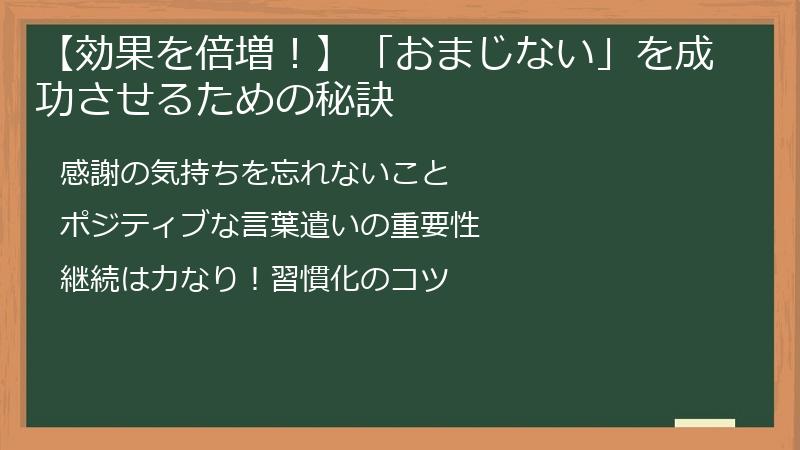 【効果を倍増！】「おまじない」を成功させるための秘訣

感謝の気持ちを忘れないこと

ポジティブな言葉遣いの重要性

継続は力なり！習慣化のコツ